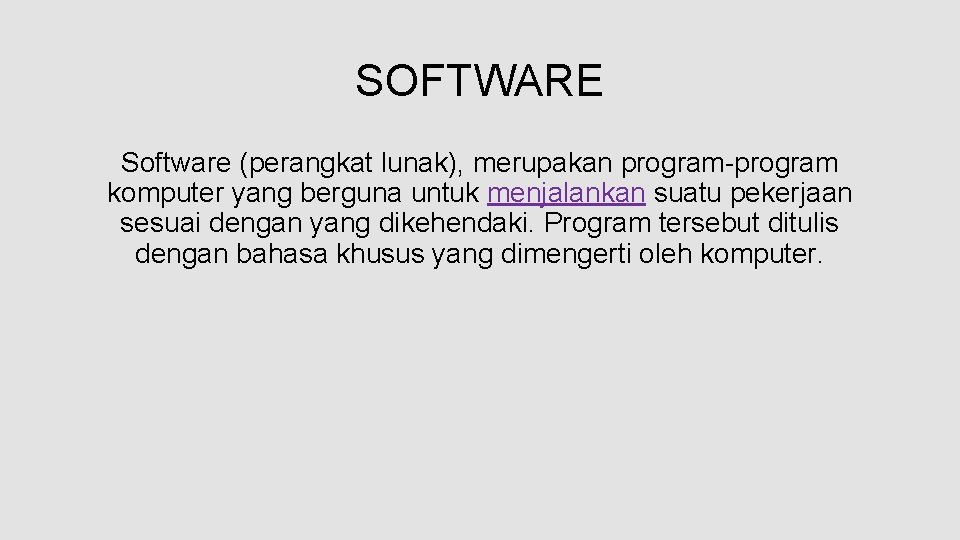 SOFTWARE

Software (perangkat lunak), merupakan program-program komputer yang berguna untuk menjalankan suatu pekerjaan sesuai dengan yang dikehendaki. Program tersebut ditulis dengan bahasa khusus yang dimengerti oleh komputer.